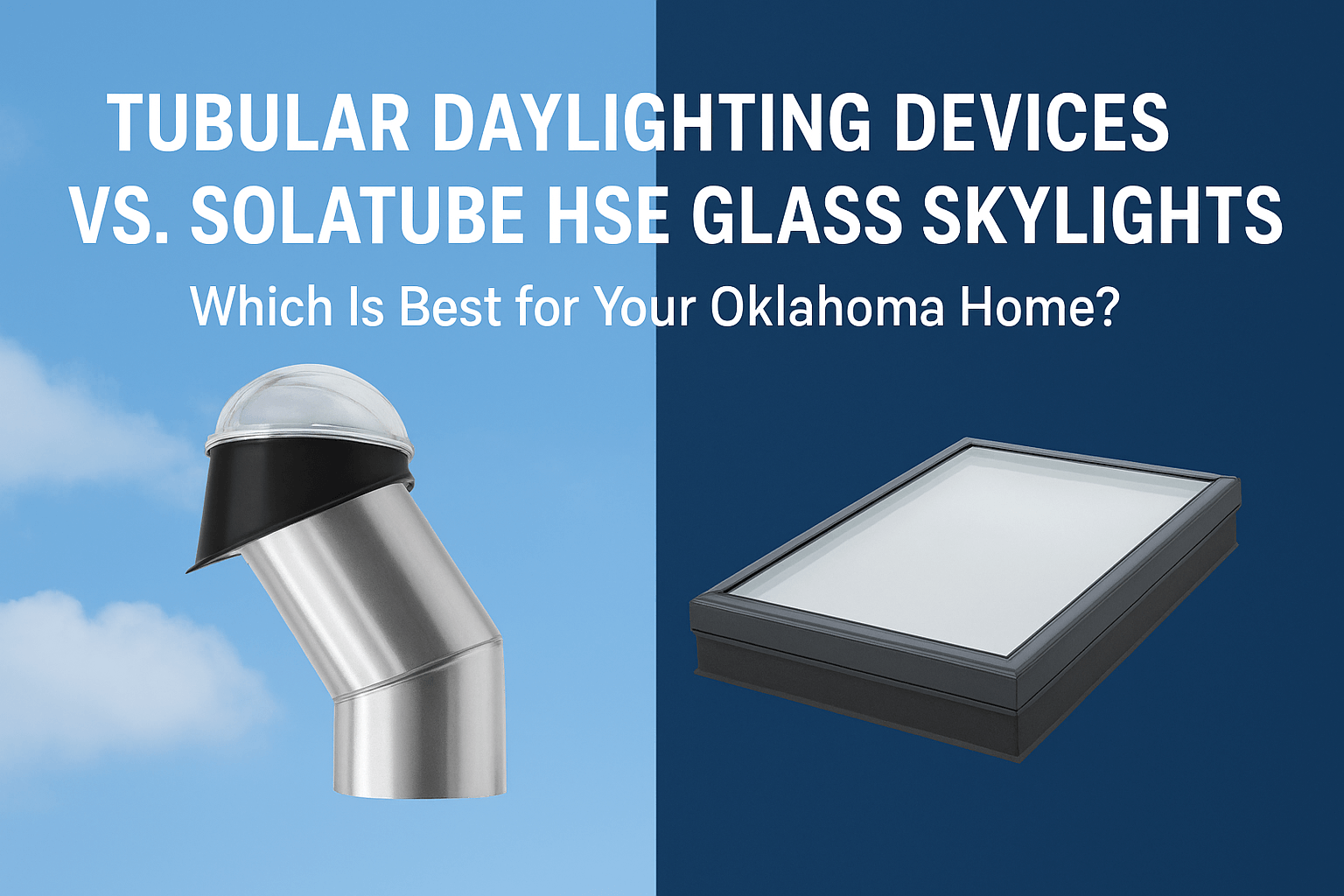 TUBULAR DAYLIGHTING DEVICES VS. SOLATUBE HSE GLASS SKYLIGHTS

Which Is Best for Your Oklahoma Home?